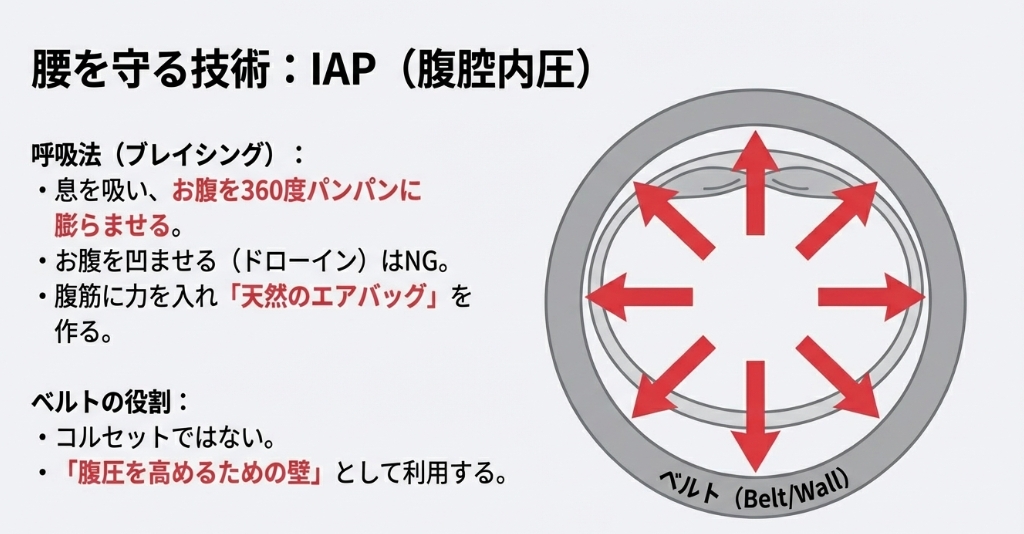 腰を守る技術：IAP（腹腔内圧）

呼吸法（ブレイシング）：
・息を吸い、お腹を360度パンパンに膨らませる。
・お腹を凹ませる（ドローイン）はNG。
・腹筋に力を入れ「天然のエアバッグ」を作る。

ベルトの役割：
・コルセットではない。
・「腹圧を高めるための壁」として利用する。

ベルト（Belt/Wall）